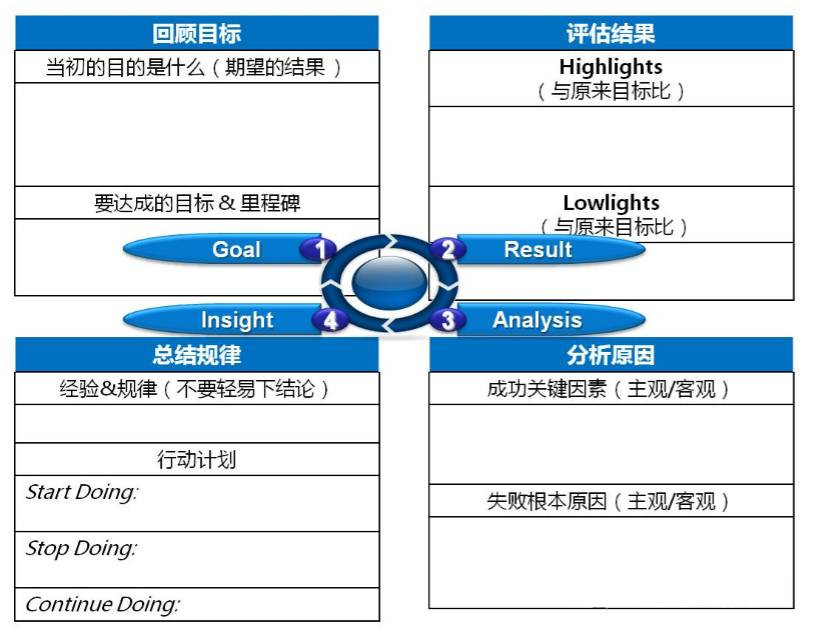 回顾目标

当初的目的是什么（期望的结果）

要达成的目标 & 里程碑

评估结果

Highlights
（与原来目标比）

Lowlights
（与原来目标比）

Goal 1

2 Result

Insight 4

3 Analysis

总结规律

经验&规律（不要轻易下结论）

行动计划

Start Doing:

Stop Doing:

Continue Doing:

分析原因

成功关键因素（主观/客观）

失败根本原因（主观/客观）